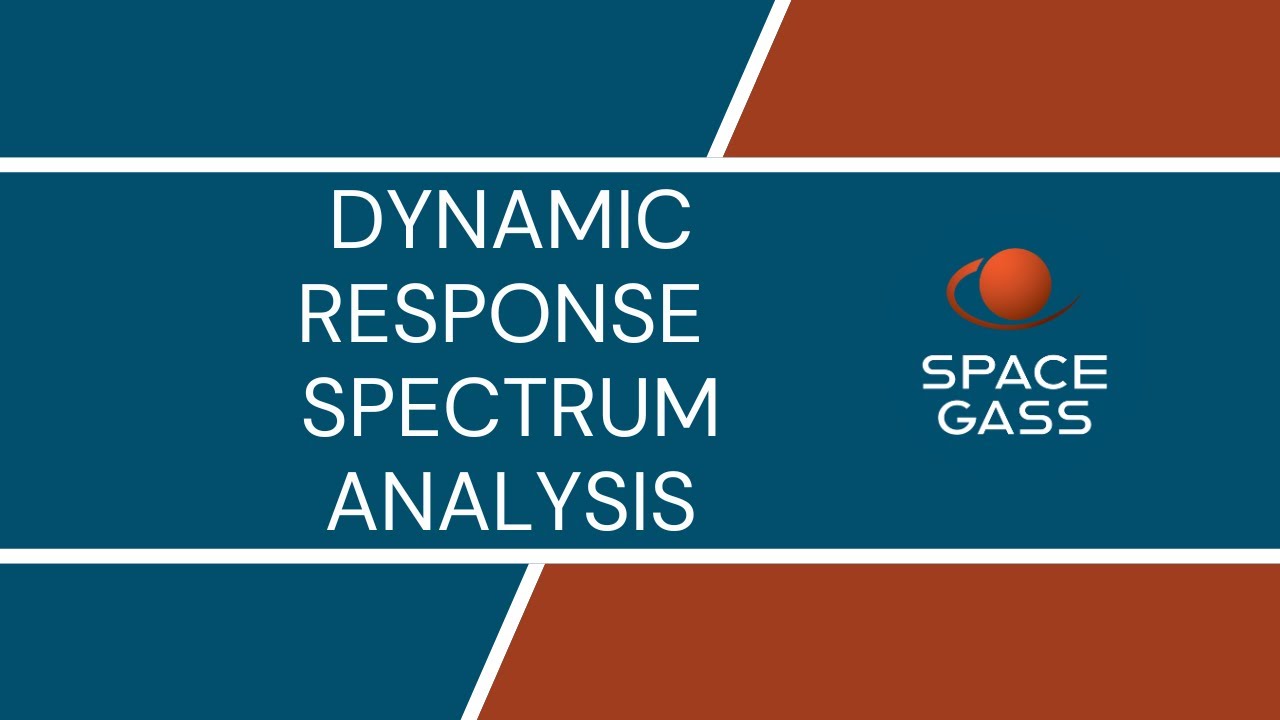 DYNAMIC RESPONSE SPECTRUM ANALYSIS

SPACE GASS